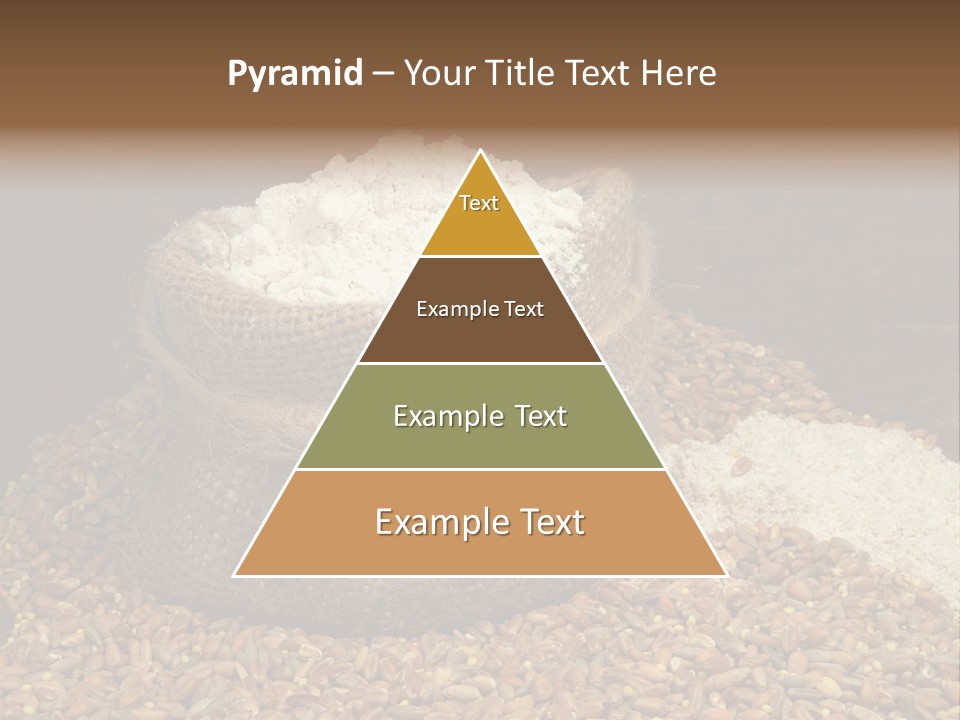 Pyramid – Your Title Text Here

Text

Example Text

Example Text

Example Text